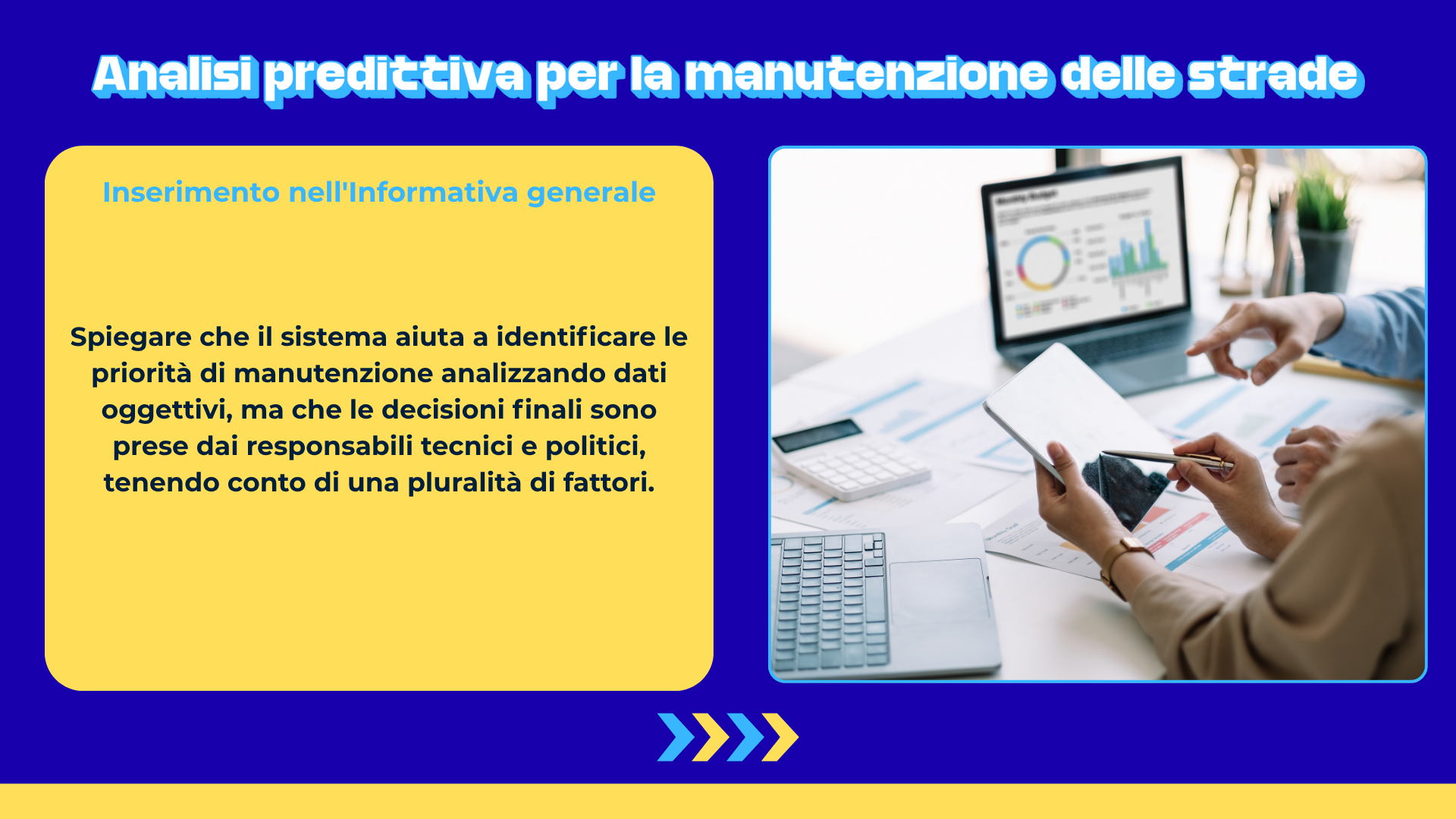 Analisi predittiva per la manutenzione delle strade

Inserimento nell'Informativa generale

Spiegare che il sistema aiuta a identificare le priorità di manutenzione analizzando dati oggettivi, ma che le decisioni finali sono prese dai responsabili tecnici e politici, tenendo conto di una pluralità di fattori.